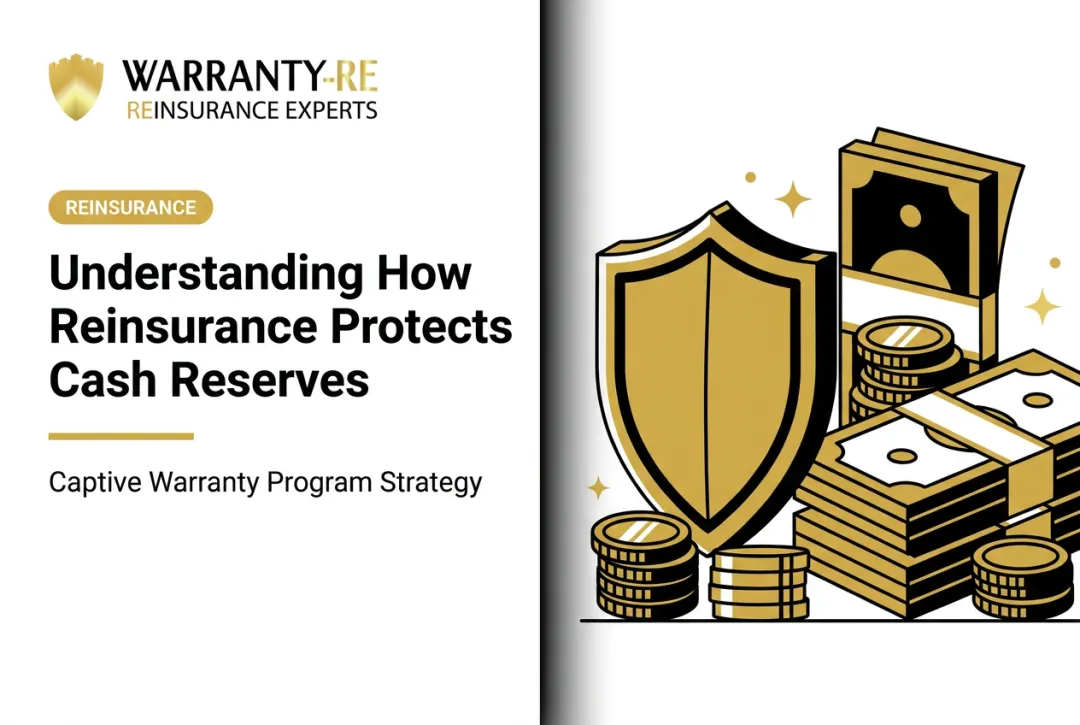 WARRANTY-RE
REINSURANCE EXPERTS

REINSURANCE

Understanding How Reinsurance Protects Cash Reserves

Captive Warranty Program Strategy